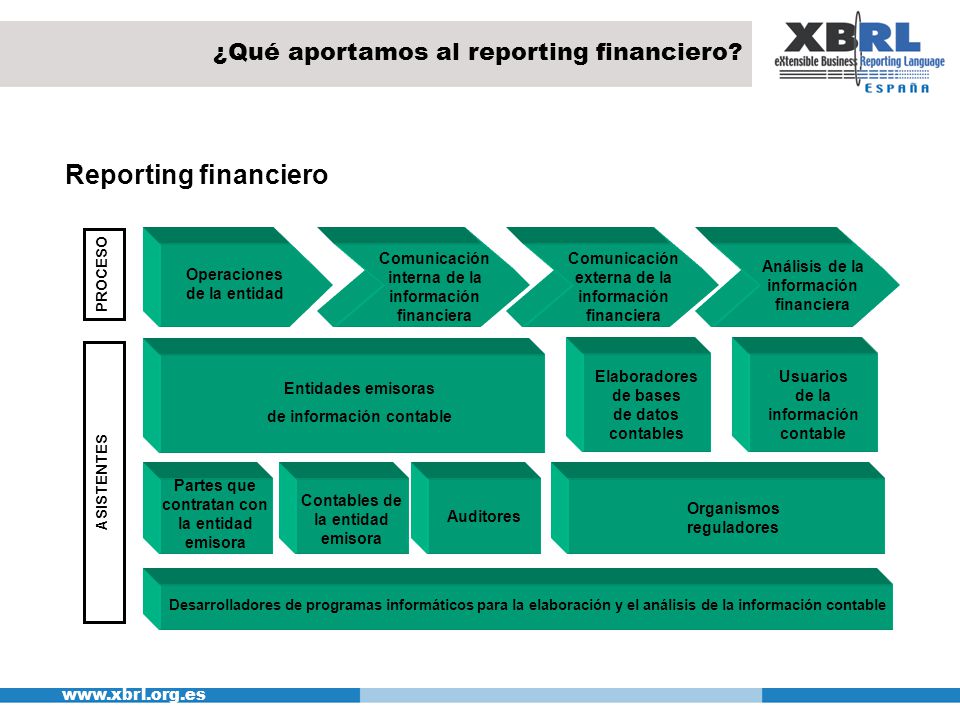 ¿Qué aportamos al reporting financiero?

XBRL
eXtensible Business Reporting Language
ESPAÑA

Reporting financiero

PROCESO

Operaciones de la entidad

Comunicación interna de la información financiera

Comunicación externa de la información financiera

Análisis de la información financiera

ASISTENTES

Entidades emisoras de información contable

Elaboradores de bases de datos contables

Usuarios de la información contable

Partes que contratan con la entidad emisora

Contables de la entidad emisora

Auditores

Organismos reguladores

Desarrolladores de programas informáticos para la elaboración y el análisis de la información contable

www.xbrl.org.es